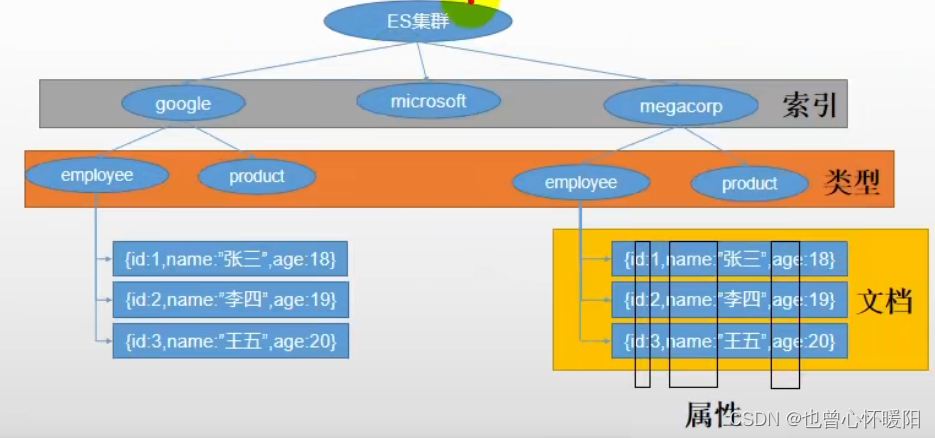 ES集群

google

microsoft

megacorp

索引

employee

product

employee

product

类型

{id:1,name:"张三",age:18}

{id:2,name:"李四",age:19}

{id:3,name:"王五",age:20}

{id:1,name:"张三",age:18}

{id:2,name:"李四",age:19}

{id:3,name:"王五",age:20}

文档

属性

CSDN @也曾心怀暖阳